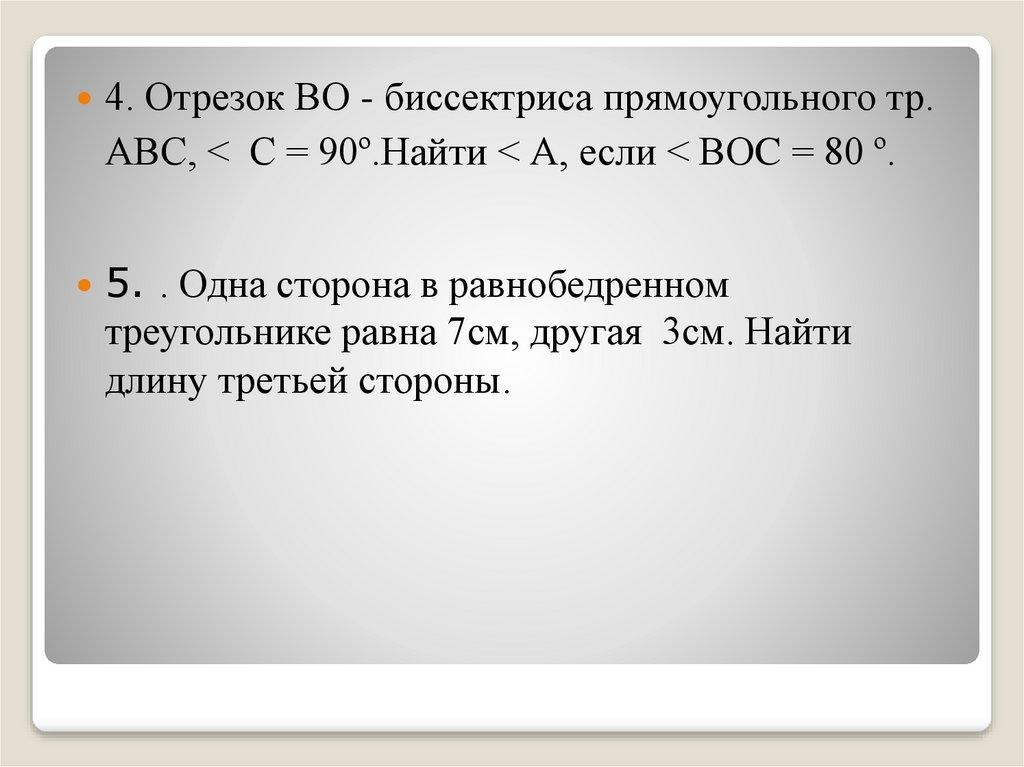 4. Отрезок ВО - биссектриса прямоугольного тр. АВС, < С = 90º.Найти < А, если < ВОС = 80 º.

5. . Одна сторона в равнобедренном треугольнике равна 7см, другая 3см. Найти длину третьей стороны.